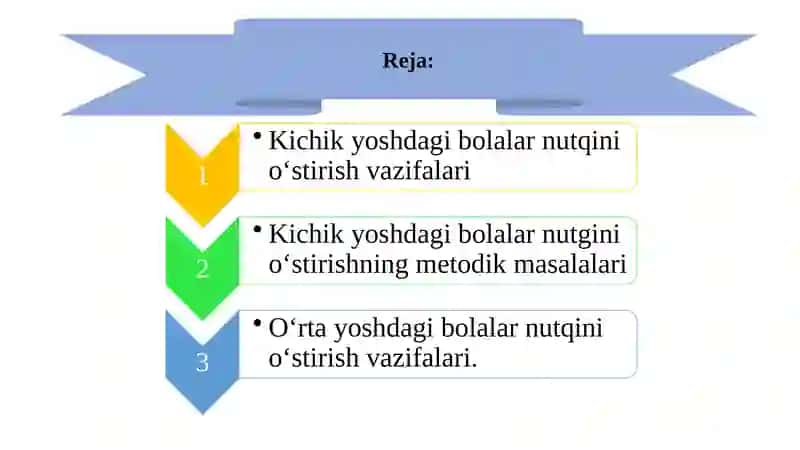 Reja:

1

• Kichik yoshdagi bolalar nutqini o‘stirish vazifalari

2

• Kichik yoshdagi bolalar nutgini o‘stirishning metodik masalalari

3

• O‘rta yoshdagi bolalar nutqini o‘stirish vazifalari.